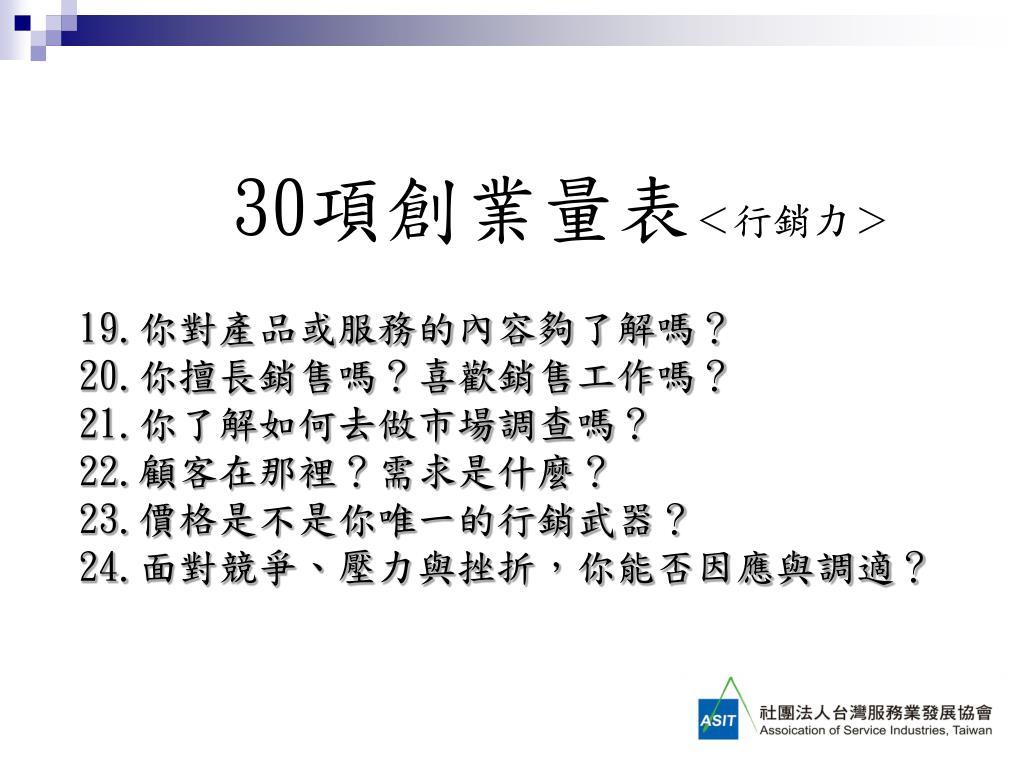 30項創業量表＜行銷力＞

19.你對產品或服務的內容夠了解嗎？
20.你擅長銷售嗎？喜歡銷售工作嗎？
21.你了解如何去做市場調查嗎？
22.顧客在那裡？需求是什麼？
23.價格是不是你唯一的行銷武器？
24.面對競爭、壓力與挫折，你能否因應與調適？

ASIT
社團法人台灣服務業發展協會
Association of Service Industries, Taiwan